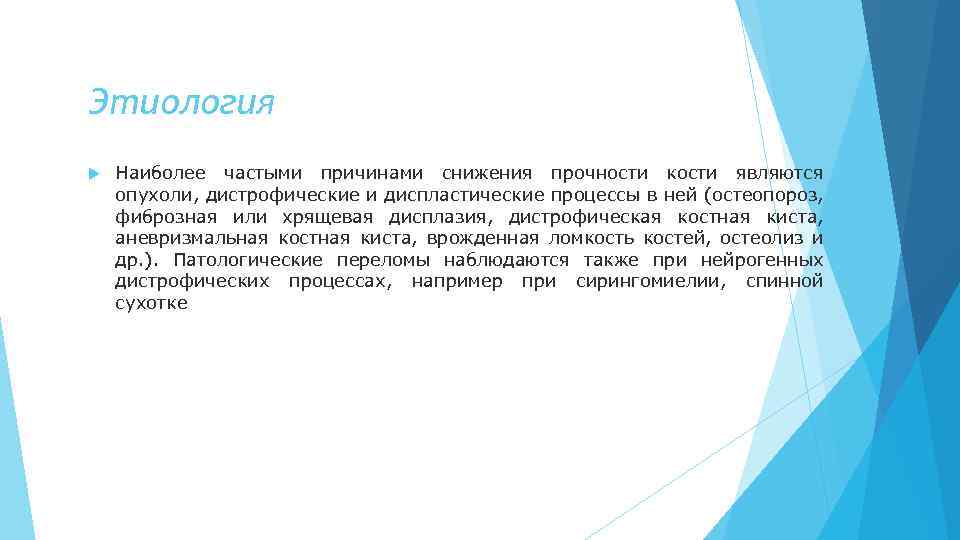 Этиология

Наиболее частыми причинами снижения прочности кости являются опухоли, дистрофические и диспластические процессы в ней (остеопороз, фиброзная или хрящевая дисплазия, дистрофическая костная киста, аневризмальная костная киста, врожденная ломкость костей, остеолиз и др.). Патологические переломы наблюдаются также при нейрогенных дистрофических процессах, например при сирингомиелии, спинной сухотке